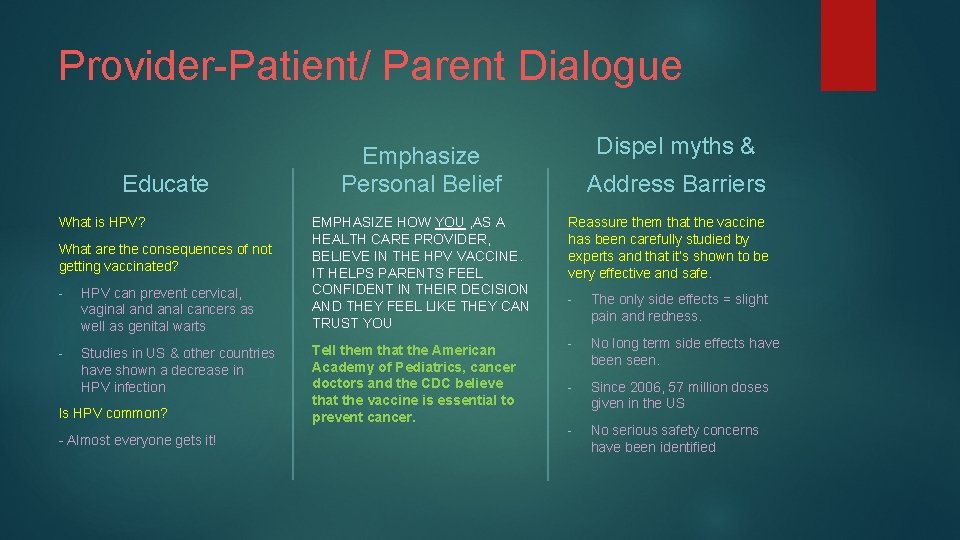 Provider-Patient/ Parent Dialogue

Educate

What is HPV?

What are the consequences of not getting vaccinated?

- HPV can prevent cervical, vaginal and anal cancers as well as genital warts

- Studies in US & other countries have shown a decrease in HPV infection

Is HPV common?

- Almost everyone gets it!

Emphasize Personal Belief

EMPHASIZE HOW YOU ,AS A HEALTH CARE PROVIDER, BELIEVE IN THE HPV VACCINE. IT HELPS PARENTS FEEL CONFIDENT IN THEIR DECISION AND THEY FEEL LIKE THEY CAN TRUST YOU

Tell them that the American Academy of Pediatrics, cancer doctors and the CDC believe that the vaccine is essential to prevent cancer.

Dispel myths & Address Barriers

Reassure them that the vaccine has been carefully studied by experts and that it's shown to be very effective and safe.

- The only side effects = slight pain and redness.

- No long term side effects have been seen.

- Since 2006, 57 million doses given in the US

- No serious safety concerns have been identified